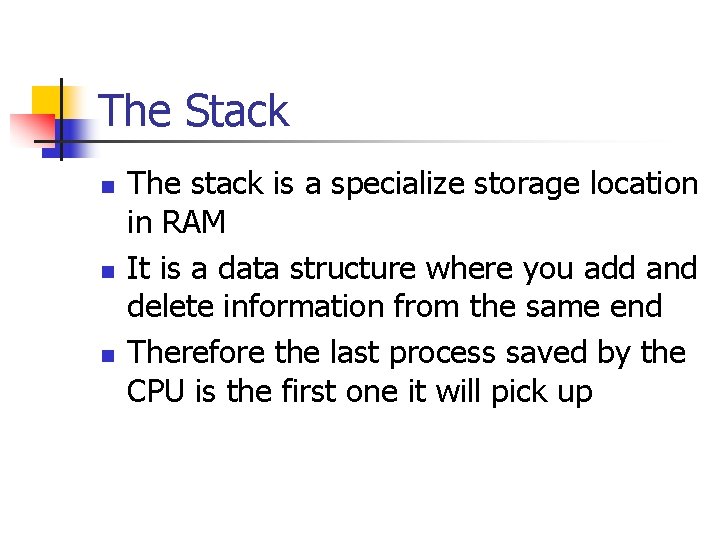 The Stack

- The stack is a specialize storage location in RAM
- It is a data structure where you add and delete information from the same end
- Therefore the last process saved by the CPU is the first one it will pick up